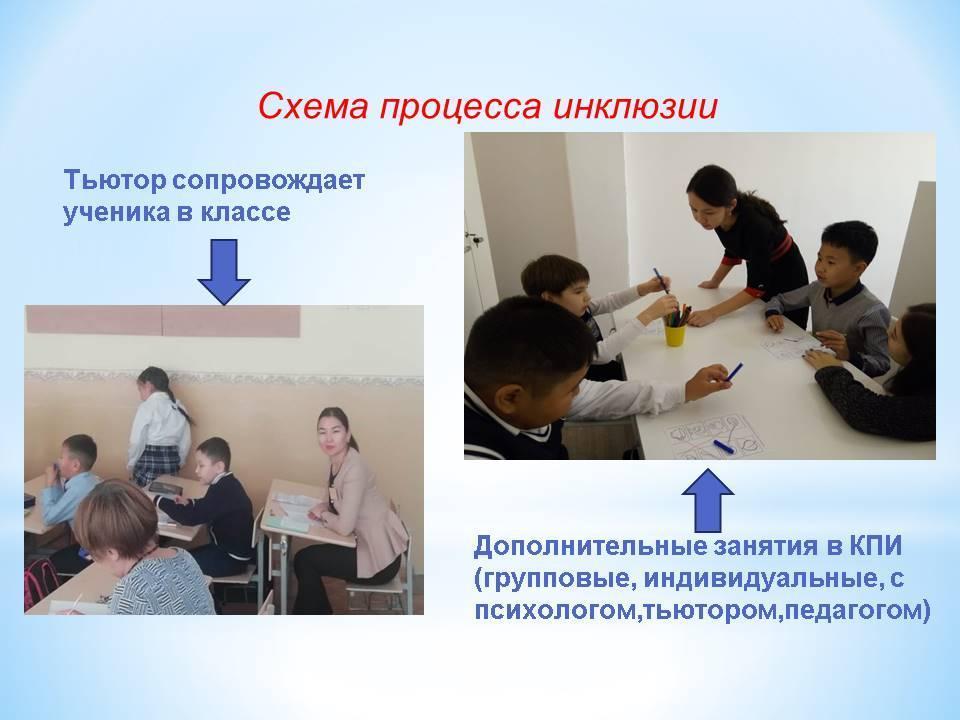 Схема процесса инклюзии

Тьютор сопровождает ученика в классе

Дополнительные занятия в КПИ (групповые, индивидуальные, с психологом,тьютором,педагогом)